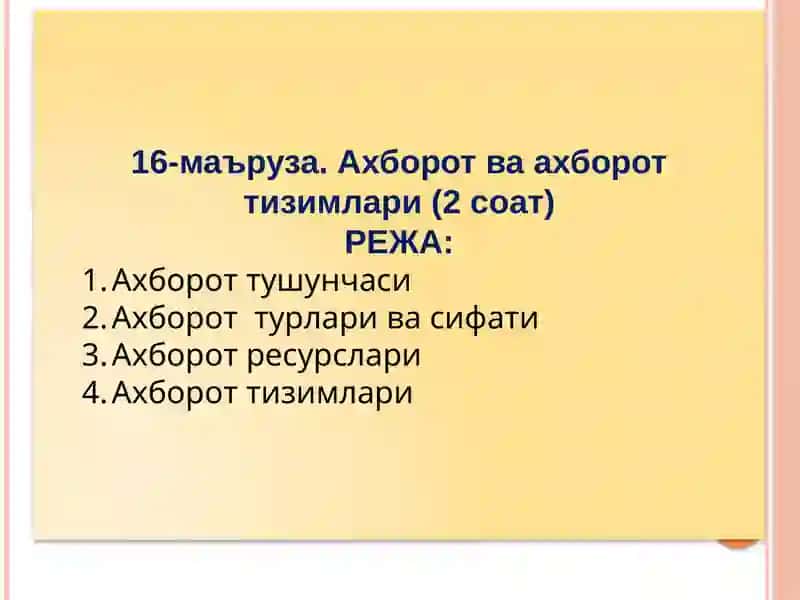 16-маъруза. Ахборот ва ахборот тизимлари (2 соат)
РЕЖА:

1. Ахборот тушунчаси
2. Ахборот  турлари ва сифати
3. Ахборот ресурслари
4. Ахборот тизимлари